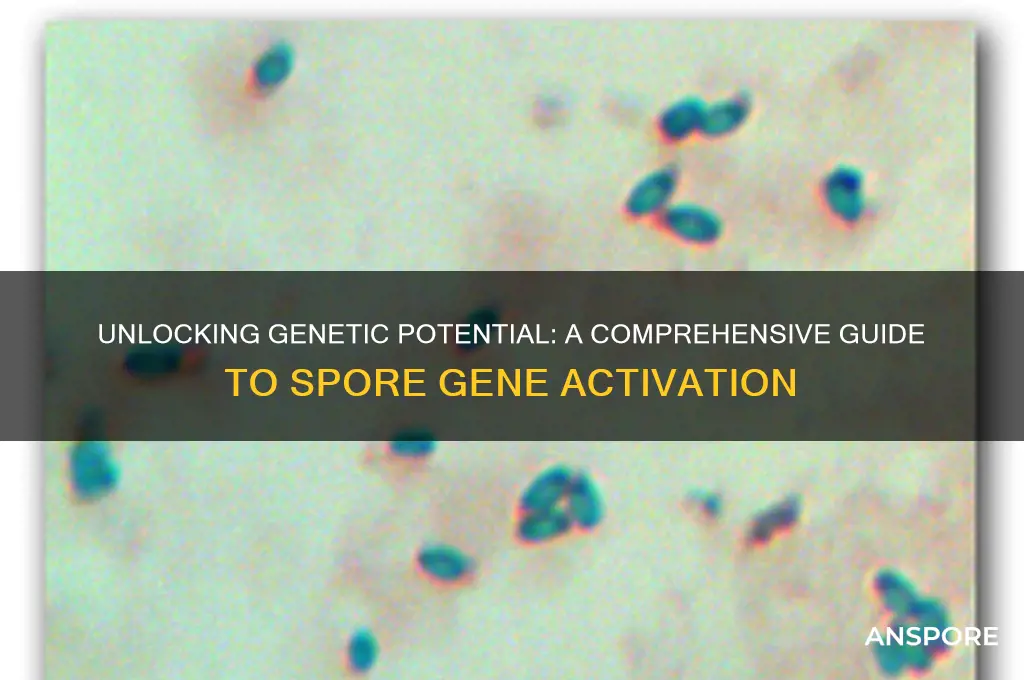 UNLOCKING GENETIC POTENTIAL: A COMPREHENSIVE GUIDE TO SPORE GENE ACTIVATION

ANSPORE